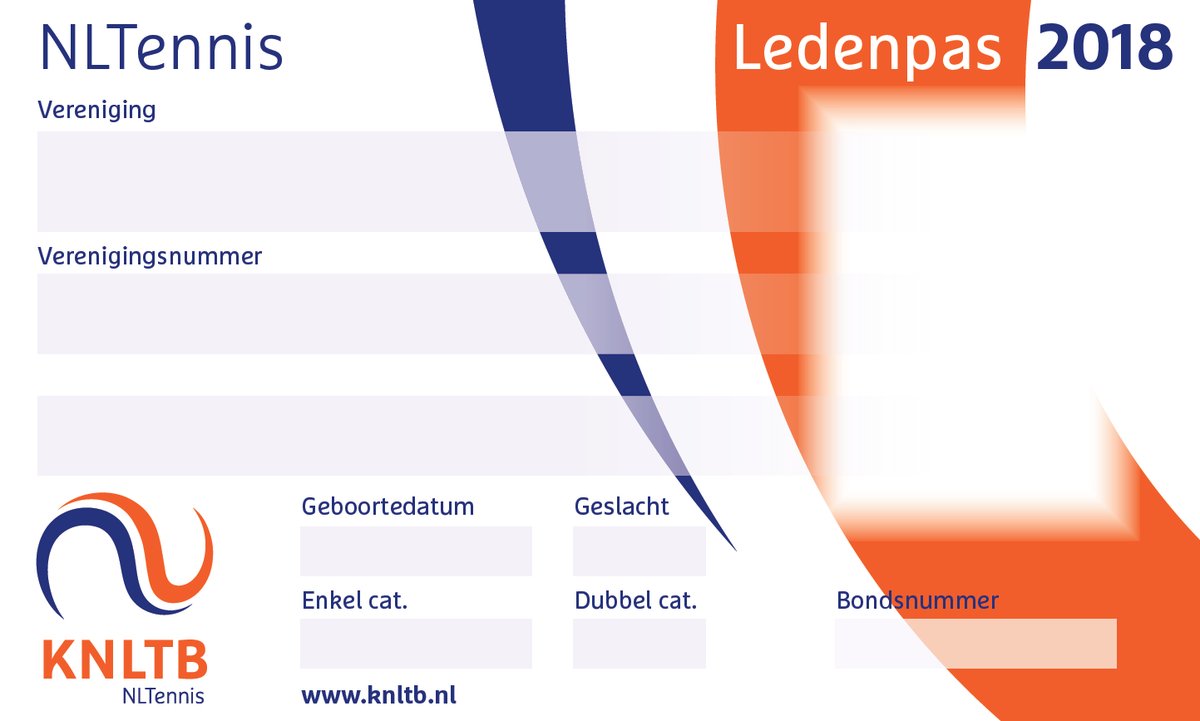 NLTennis

Ledenpas 2018

Vereniging

Verenigingsnummer

Geboortedatum

Geslacht

Enkel cat.

Dubbel cat.

Bondsnummer

KNLTB
NLTennis

www.knltb.nl